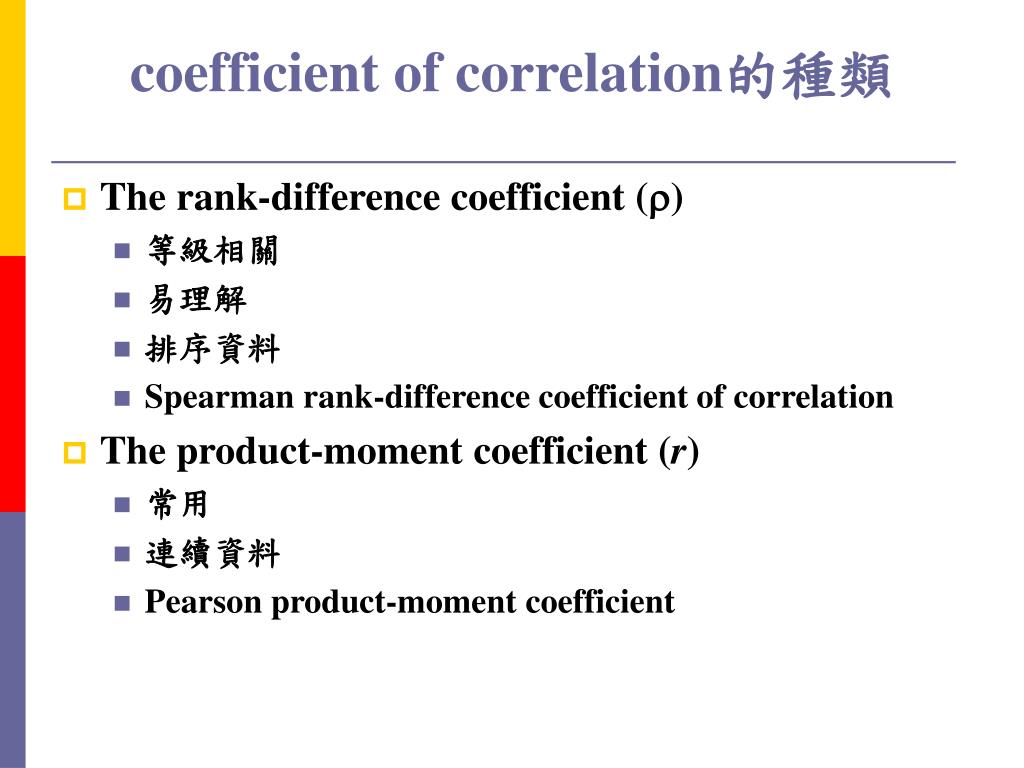 coefficient of correlation的種類

The rank-difference coefficient ($\rho$)

等級相關

易理解

排序資料

Spearman rank-difference coefficient of correlation

The product-moment coefficient ($r$)

常用

連續資料

Pearson product-moment coefficient